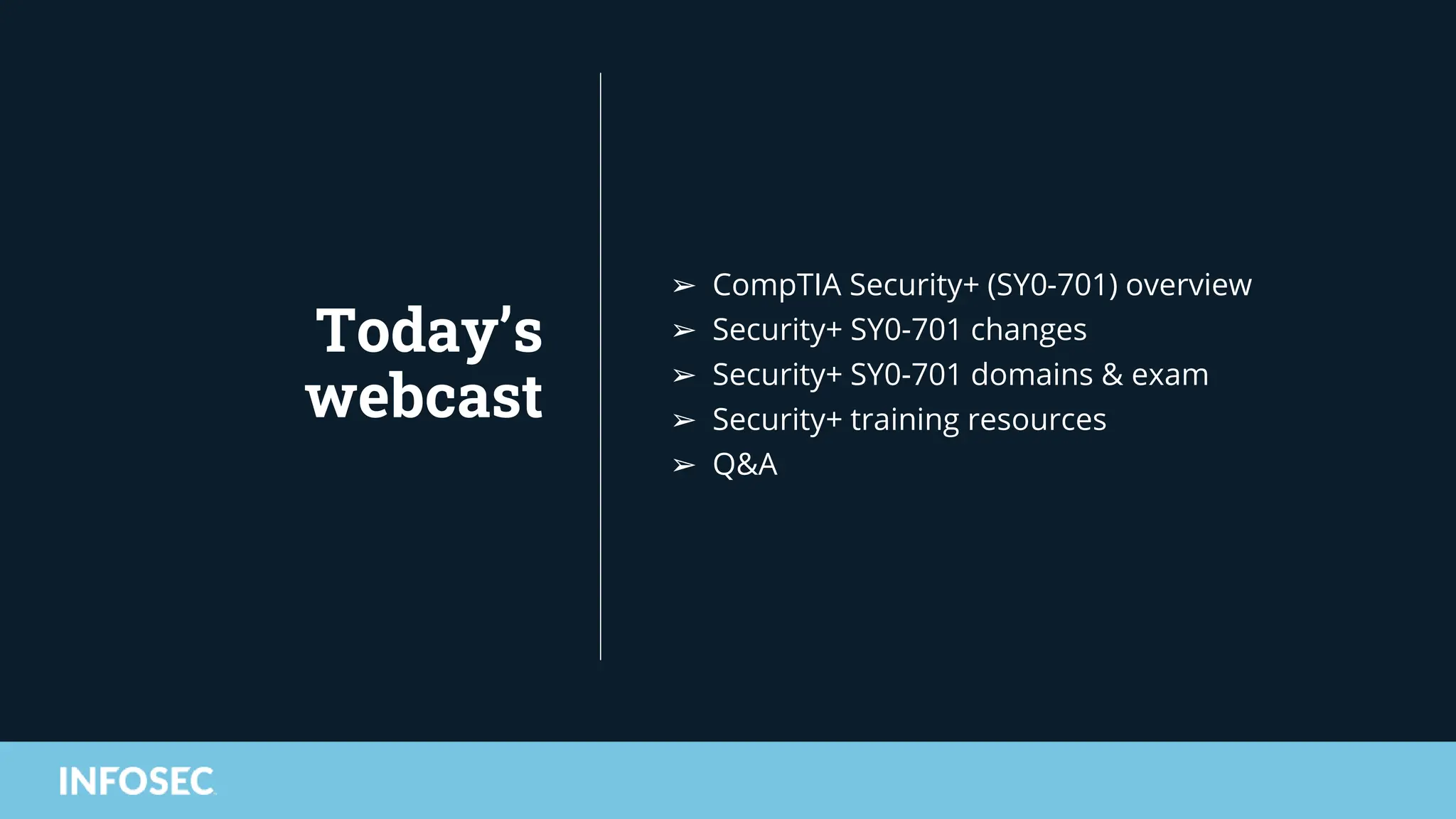 Today's webcast

➢ CompTIA Security+ (SY0-701) overview
➢ Security+ SY0-701 changes
➢ Security+ SY0-701 domains & exam
➢ Security+ training resources
➢ Q&A

INFOSEC